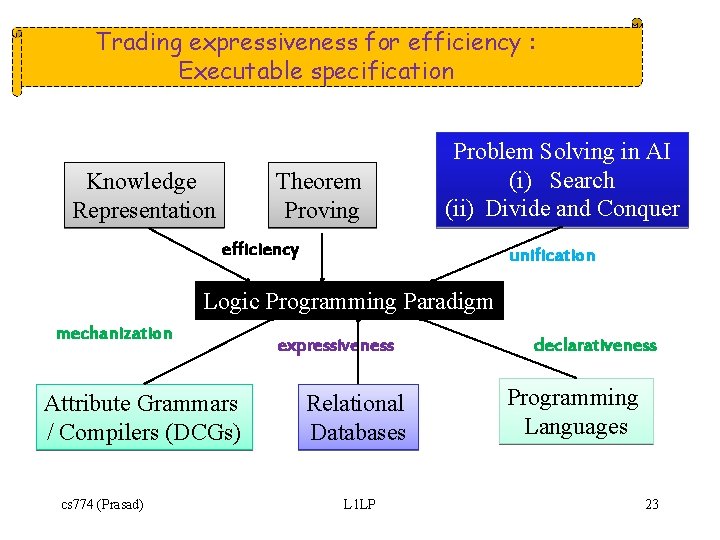 Trading expressiveness for efficiency :
Executable specification

Knowledge Representation

Theorem Proving

Problem Solving in AI
(i) Search
(ii) Divide and Conquer

efficiency

unification

Logic Programming Paradigm

mechanization

expressiveness

declarativeness

Attribute Grammars / Compilers (DCGs)

Relational Databases

Programming Languages

cs774 (Prasad)

L1LP

23